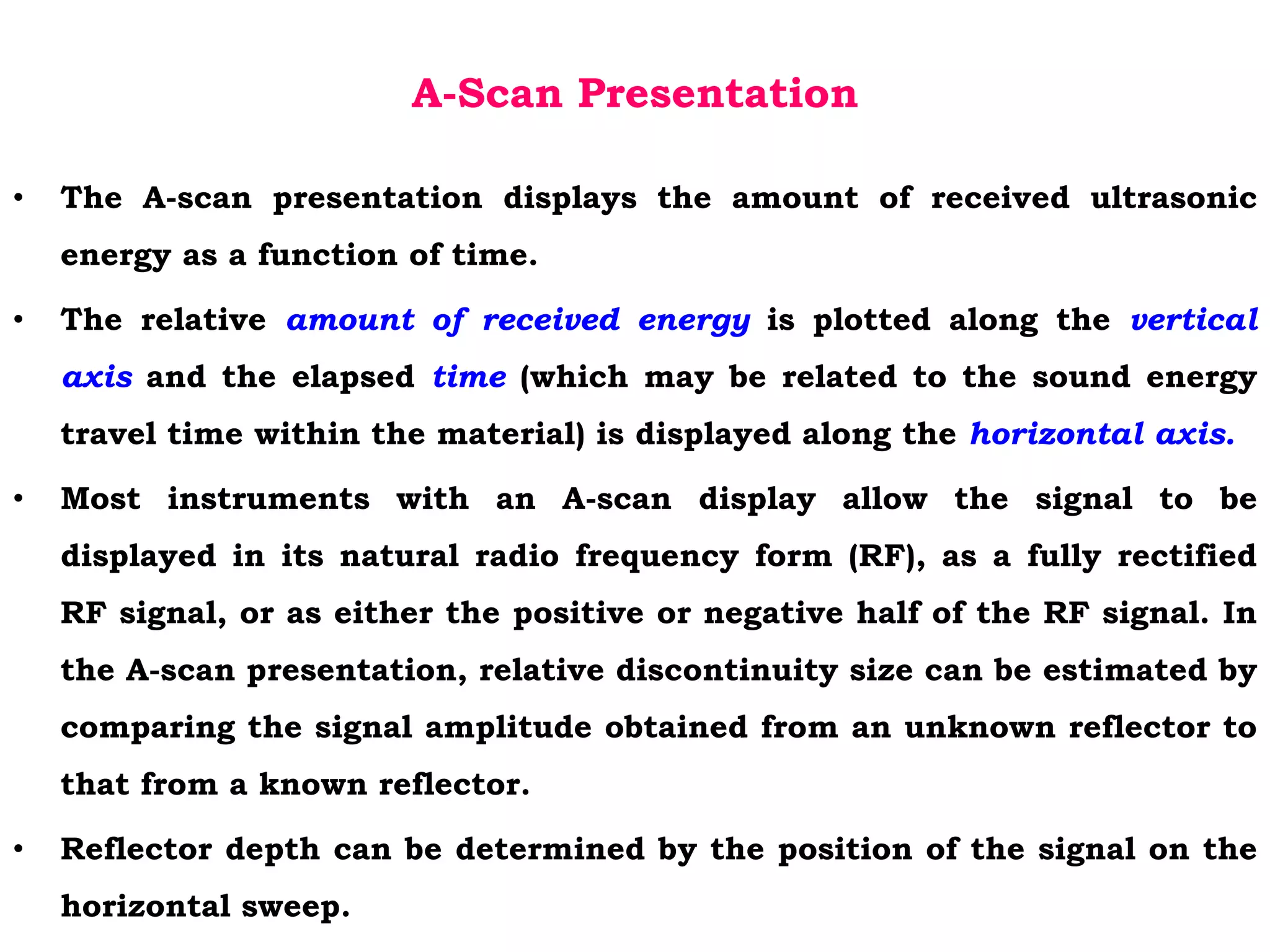 A-Scan Presentation

• The A-scan presentation displays the amount of received ultrasonic energy as a function of time.

• The relative amount of received energy is plotted along the vertical axis and the elapsed time (which may be related to the sound energy travel time within the material) is displayed along the horizontal axis.

• Most instruments with an A-scan display allow the signal to be displayed in its natural radio frequency form (RF), as a fully rectified RF signal, or as either the positive or negative half of the RF signal. In the A-scan presentation, relative discontinuity size can be estimated by comparing the signal amplitude obtained from an unknown reflector to that from a known reflector.

• Reflector depth can be determined by the position of the signal on the horizontal sweep.